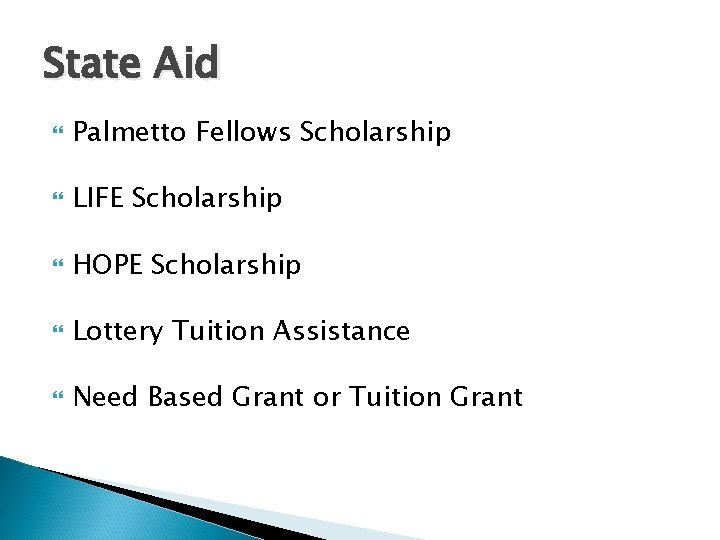 State Aid

Palmetto Fellows Scholarship

LIFE Scholarship

HOPE Scholarship

Lottery Tuition Assistance

Need Based Grant or Tuition Grant